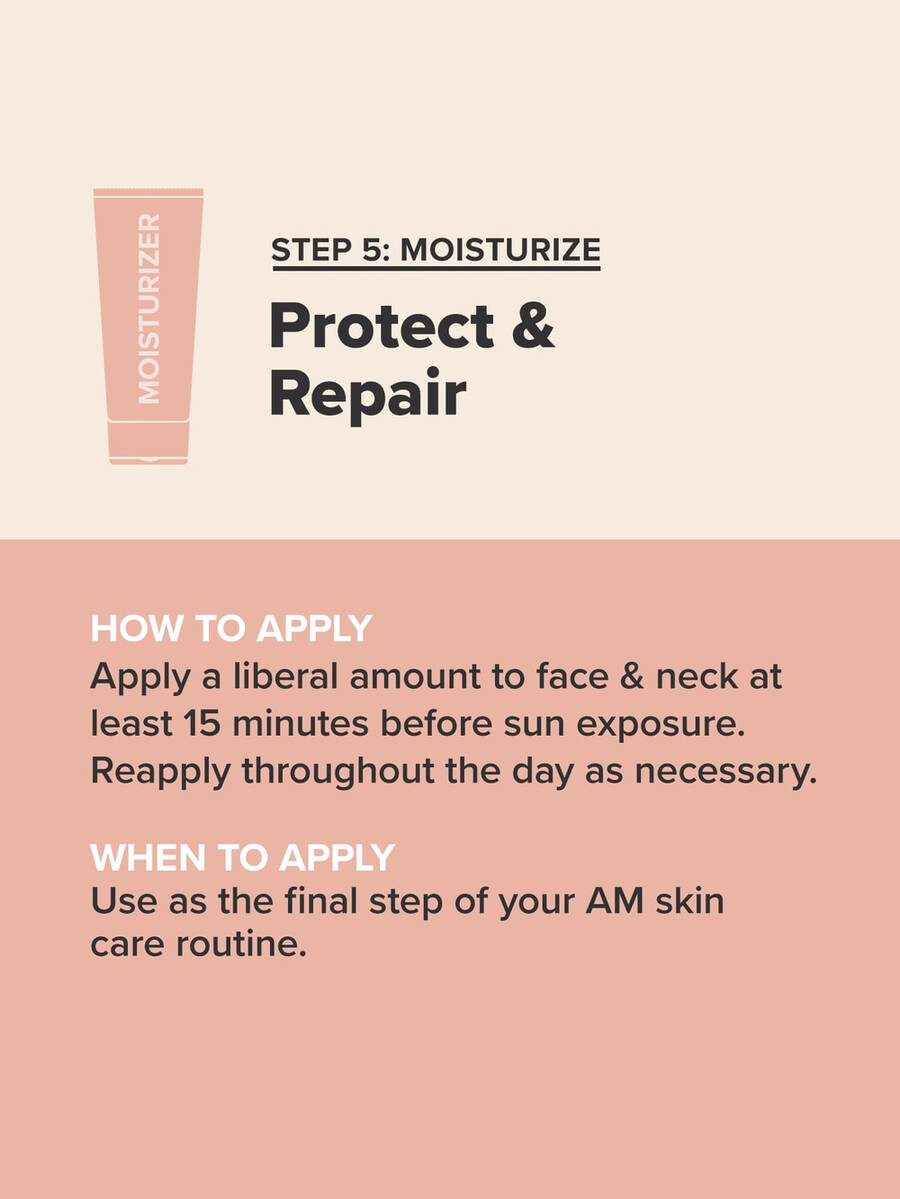 MOISTURIZER

STEP 5: MOISTURIZE

Protect & Repair

HOW TO APPLY
Apply a liberal amount to face & neck at least 15 minutes before sun exposure. Reapply throughout the day as necessary.

WHEN TO APPLY
Use as the final step of your AM skin care routine.